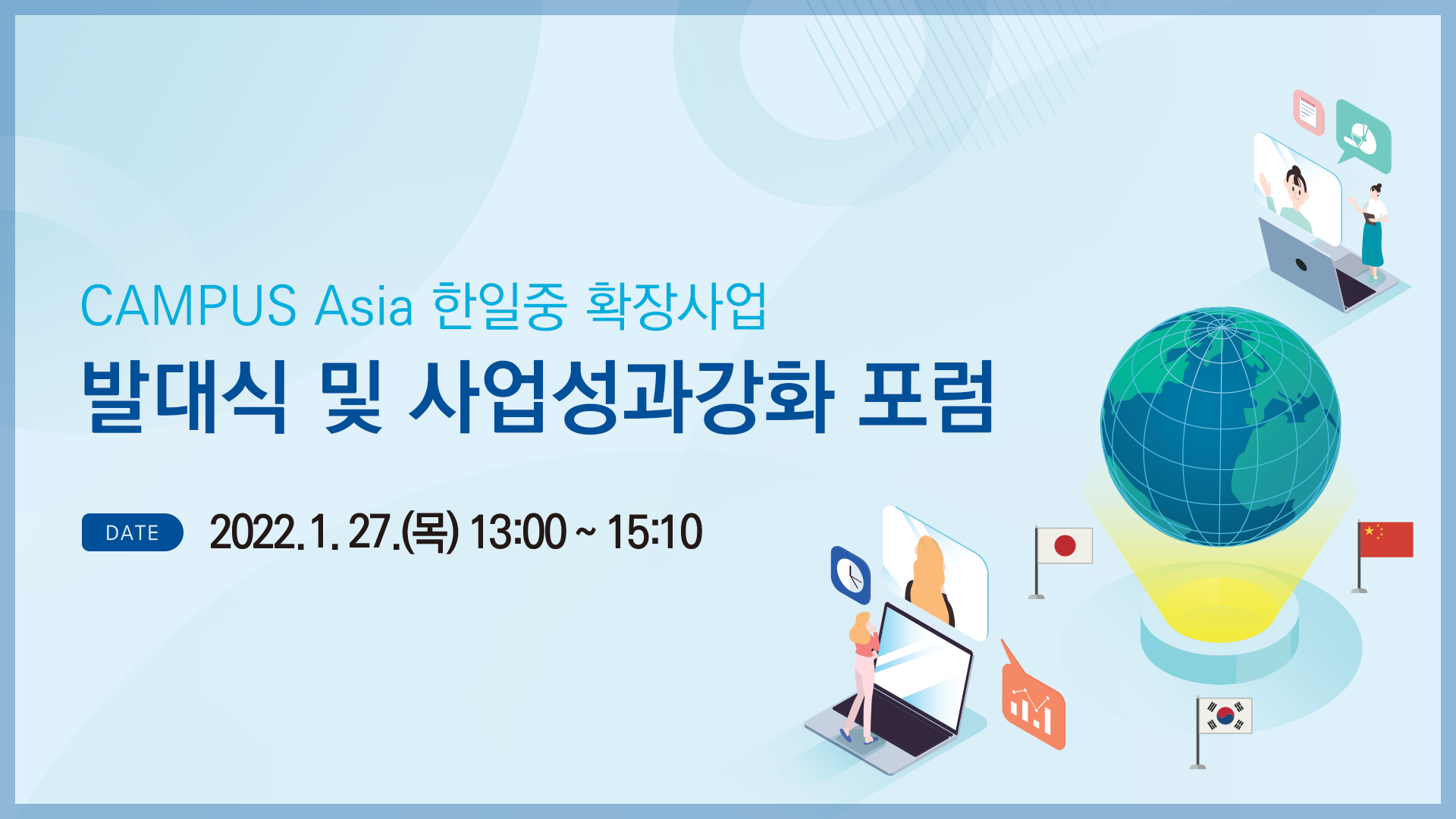 CAMPUS Asia 한일중 확장사업

발대식 및 사업성과강화 포럼

DATE 2022. 1. 27.(목) 13:00 ~ 15:10